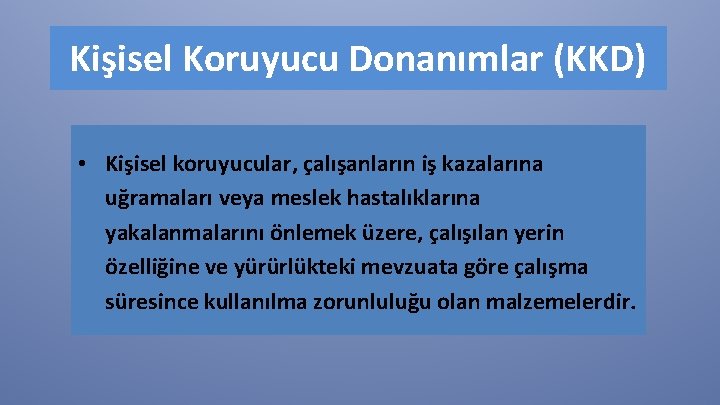 Kişisel Koruyucu Donanımlar (KKD)

• Kişisel koruyucular, çalışanların iş kazalarına uğramaları veya meslek hastalıklarına yakalanmalarını önlemek üzere, çalışılan yerin özelliğine ve yürürlükteki mevzuata göre çalışma süresince kullanılma zorunluluğu olan malzemelerdir.